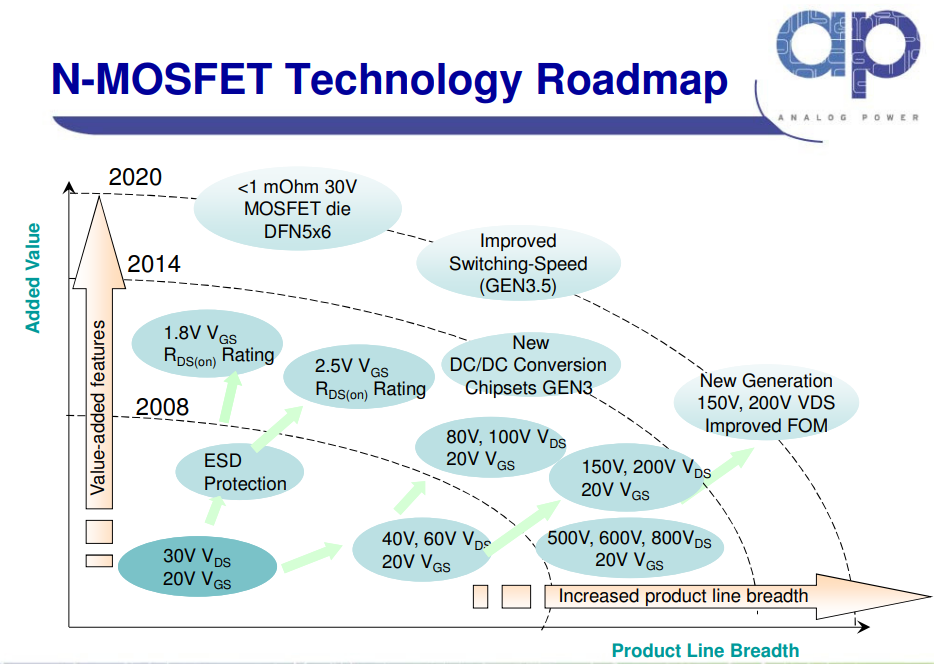 N-MOSFET Technology Roadmap

ap
ANALOG POWER

Added Value

Value-added features

2020

2014

2008

<1 mOhm 30V MOSFET die DFN5x6

Improved Switching-Speed (GEN3.5)

1.8V $V_{GS}$ $R_{DS(on)}$ Rating

2.5V $V_{GS}$ $R_{DS(on)}$ Rating

New DC/DC Conversion Chipsets GEN3

New Generation 150V, 200V VDS Improved FOM

ESD Protection

80V, 100V $V_{DS}$ 20V $V_{GS}$

150V, 200V $V_{DS}$ 20V $V_{GS}$

30V $V_{DS}$ 20V $V_{GS}$

40V, 60V $V_{DS}$ 20V $V_{GS}$

500V, 600V, 800$V_{DS}$ 20V $V_{GS}$

Increased product line breadth

Product Line Breadth